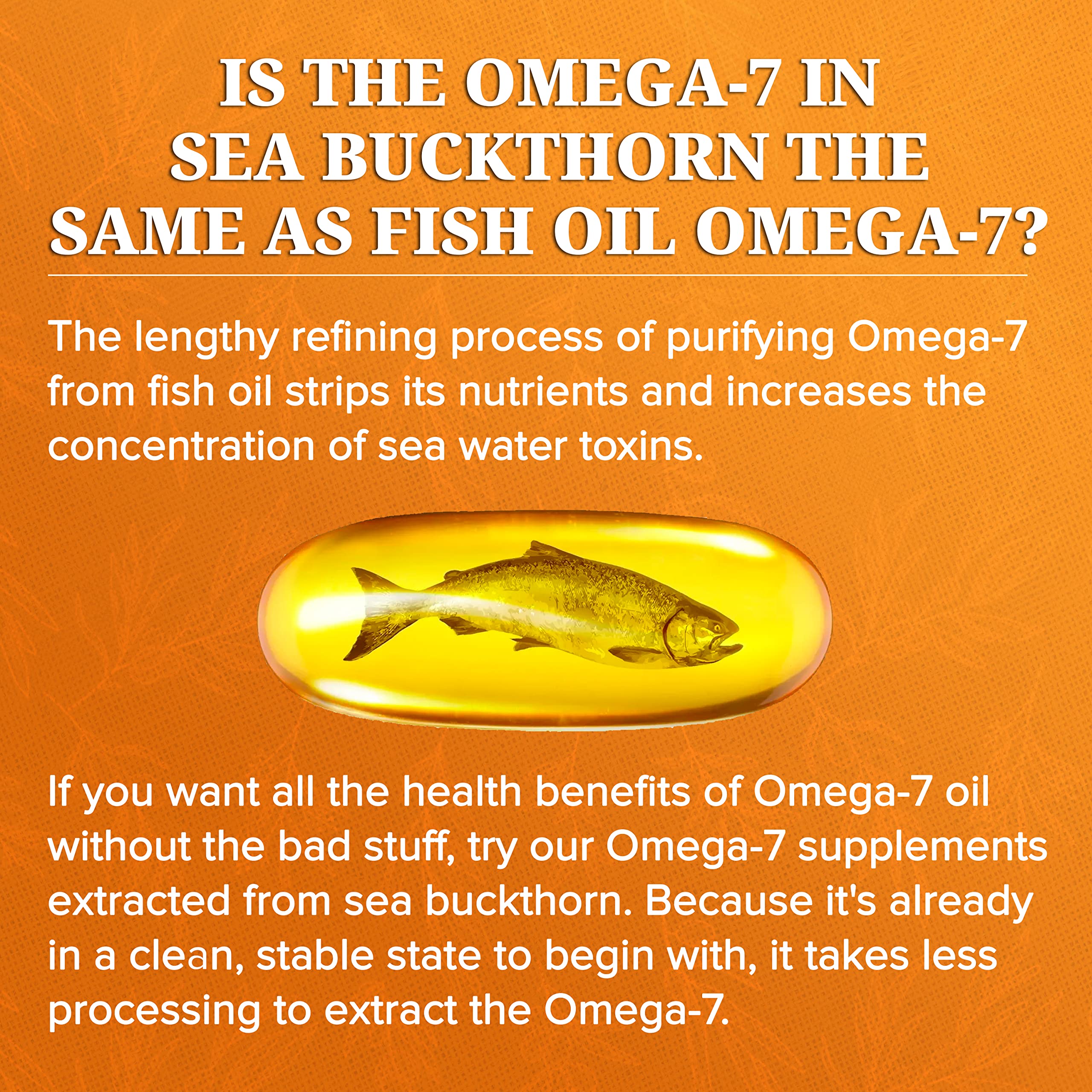 IS THE OMEGA-7 IN SEA BUCKTHORN THE SAME AS FISH OIL OMEGA-7?

The lengthy refining process of purifying Omega-7 from fish oil strips its nutrients and increases the concentration of sea water toxins.

If you want all the health benefits of Omega-7 oil without the bad stuff, try our Omega-7 supplements extracted from sea buckthorn. Because it's already in a clean, stable state to begin with, it takes less processing to extract the Omega-7.